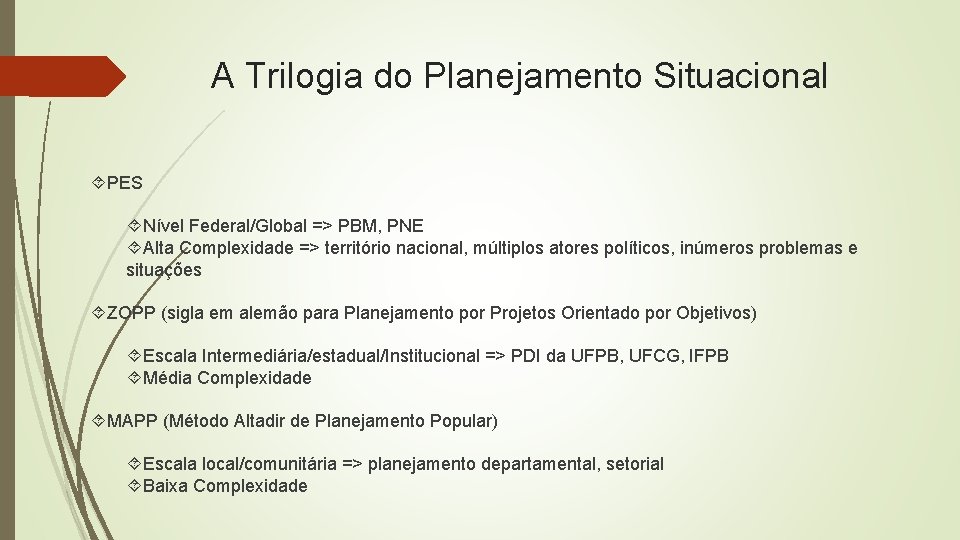 A Trilogia do Planejamento Situacional

PES

Nível Federal/Global => PBM, PNE
Alta Complexidade => território nacional, múltiplos atores políticos, inúmeros problemas e situações

ZOPP (sigla em alemão para Planejamento por Projetos Orientado por Objetivos)

Escala Intermediária/estadual/Institucional => PDI da UFPB, UFCG, IFPB
Média Complexidade

MAPP (Método Altadir de Planejamento Popular)

Escala local/comunitária => planejamento departamental, setorial
Baixa Complexidade